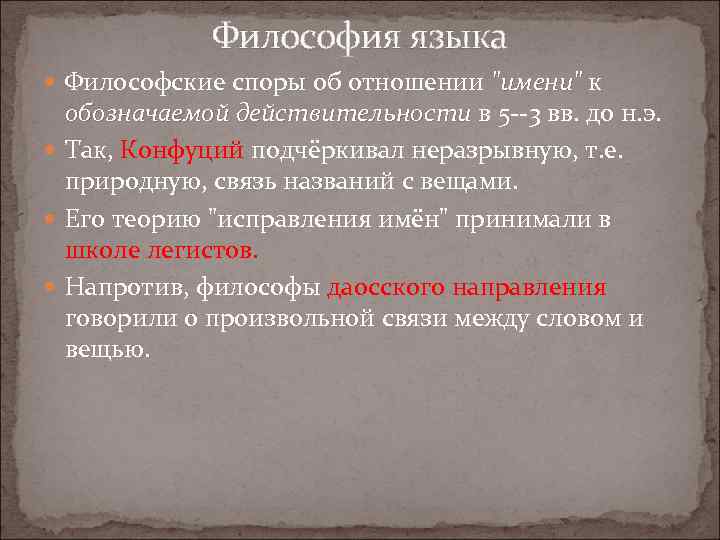 Философия языка

Философские споры об отношении "имени" к обозначаемой действительности в 5--3 вв. до н.э.

Так, Конфуций подчёркивал неразрывную, т.е. природную, связь названий с вещами.

Его теорию "исправления имён" принимали в школе легистов.

Напротив, философы даосского направления говорили о произвольной связи между словом и вещью.